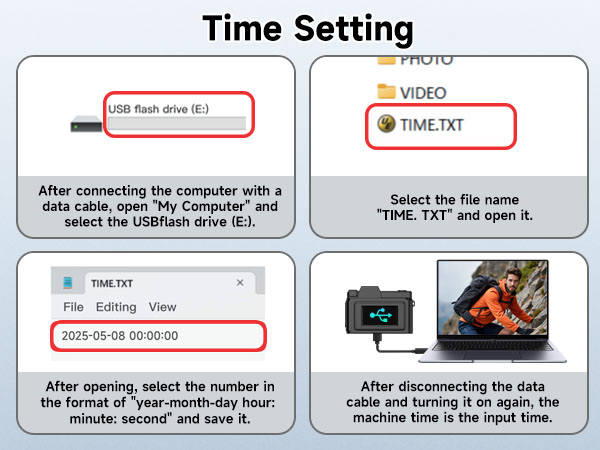 Time Setting

USB flash drive (E:)

After connecting the computer with a data cable, open "My Computer" and select the USBflash drive (E:).

PHOTO
VIDEO
TIME.TXT

Select the file name "TIME. TXT" and open it.

TIME.TXT ×
File Editing View
2025-05-08 00:00:00

After opening, select the number in the format of "year-month-day hour: minute: second" and save it.

After disconnecting the data cable and turning it on again, the machine time is the input time.